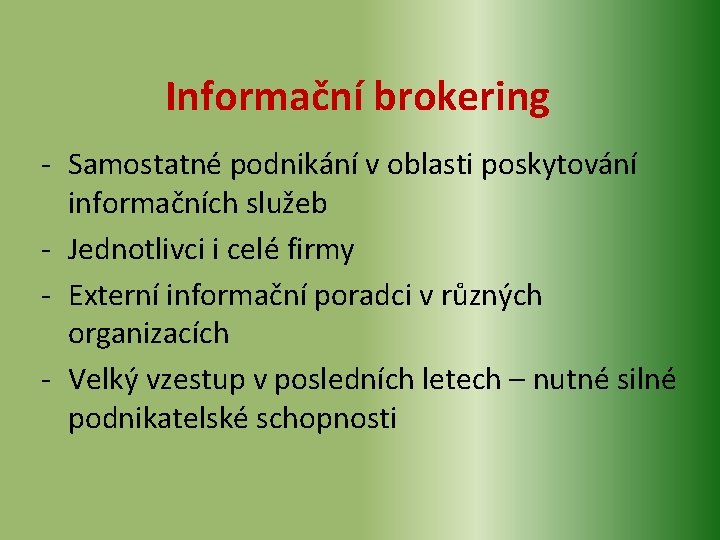 Informační brokering

- Samostatné podnikání v oblasti poskytování informačních služeb
- Jednotlivci i celé firmy
- Externí informační poradci v různých organizacích
- Velký vzestup v posledních letech – nutné silné podnikatelské schopnosti